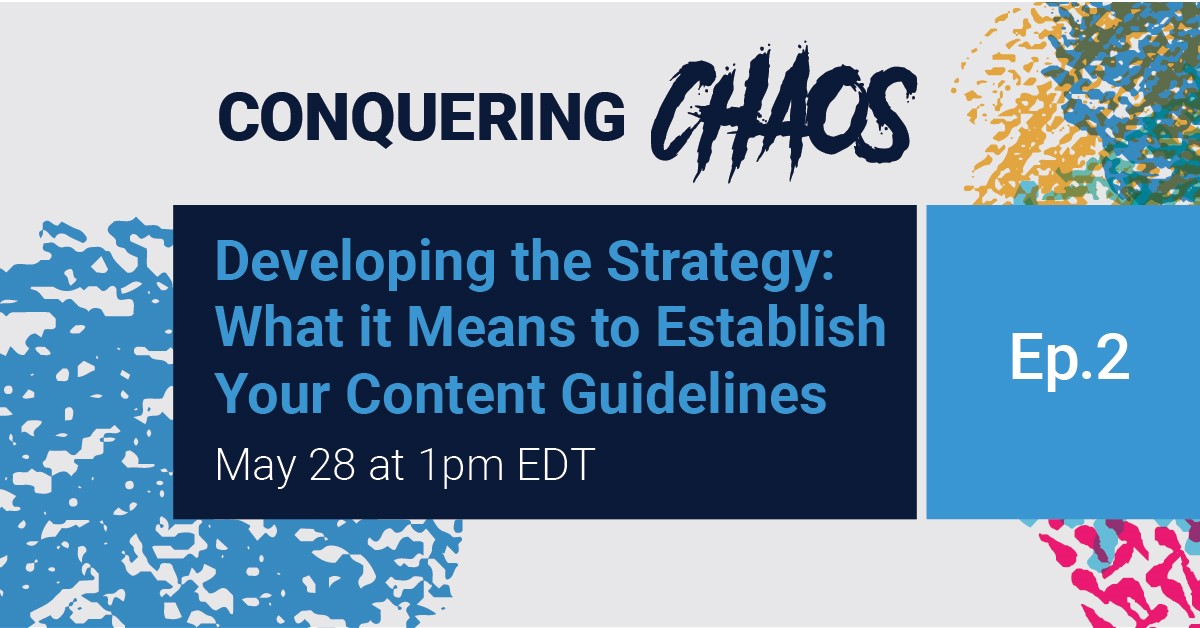 CONQUERING CHAOS

Developing the Strategy: What it Means to Establish Your Content Guidelines

May 28 at 1pm EDT

Ep.2